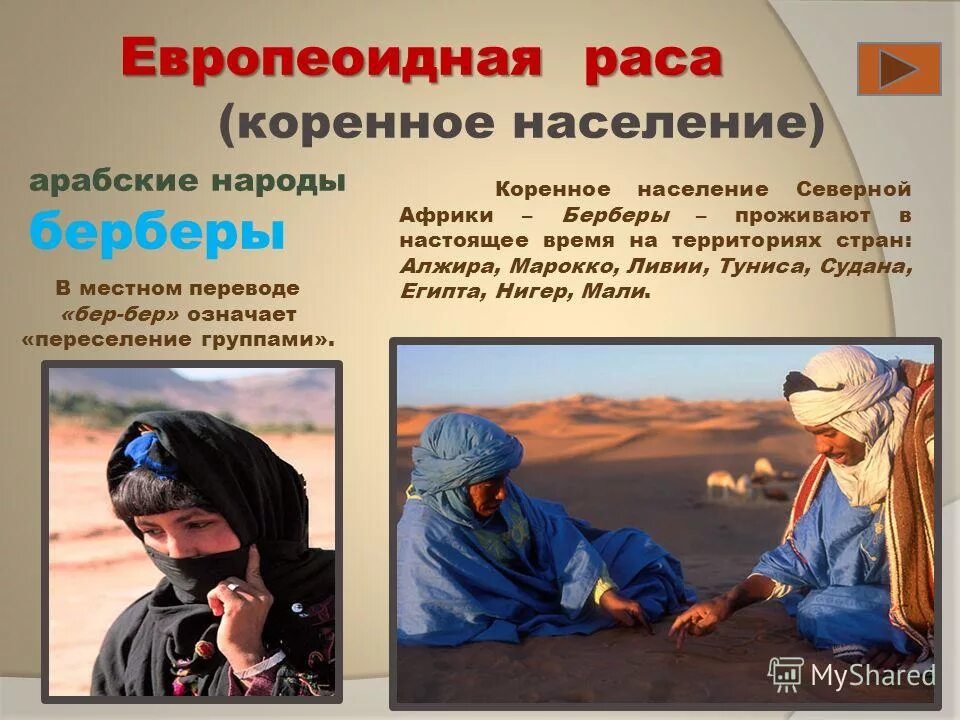 Европеоидная раса
(коренное население)

арабские народы
берберы

В местном переводе «бер-бер» означает «переселение группами».

Коренное население Северной Африки – Берберы – проживают в настоящее время на территориях стран: Алжира, Марокко, Ливии, Туниса, Судана, Египта, Нигер, Мали.

MyShared